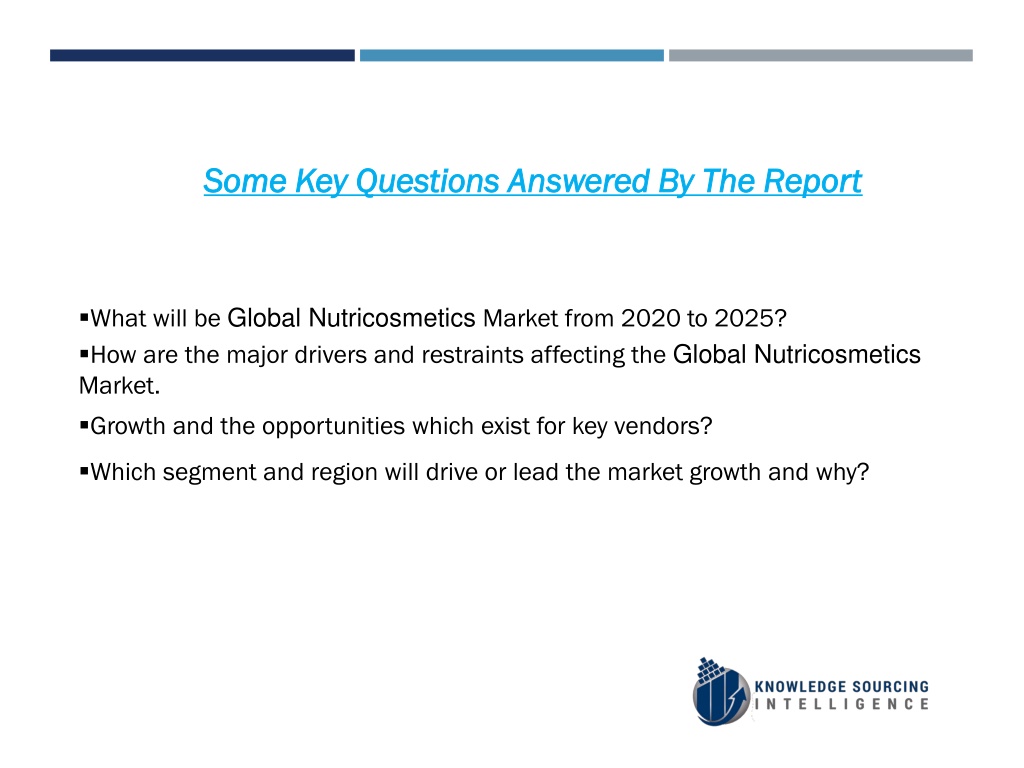 Some Key Questions Answered By The Report

▪What will be Global Nutricosmetics Market from 2020 to 2025?

▪How are the major drivers and restraints affecting the Global Nutricosmetics Market.

▪Growth and the opportunities which exist for key vendors?

▪Which segment and region will drive or lead the market growth and why?

KNOWLEDGE SOURCING INTELLIGENCE